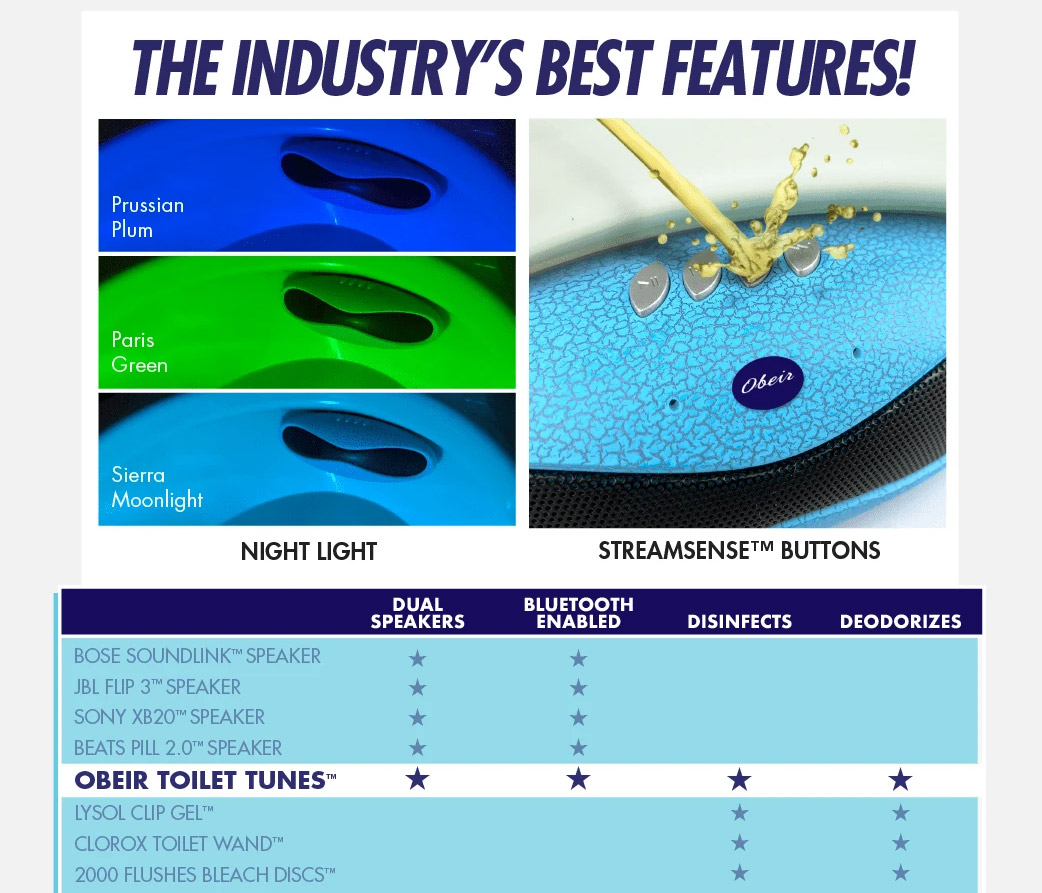 THE INDUSTRY'S BEST FEATURES!

Prussian Plum

Paris Green

Sierra Moonlight

NIGHT LIGHT

Obeir

STREAMSENSE™ BUTTONS

| | DUAL SPEAKERS | BLUETOOTH ENABLED | DISINFECTS | DEODORIZES |
|---|---|---|---|---|
| BOSE SOUNDLINK™ SPEAKER | ★ | ★ | | |
| JBL FLIP 3™ SPEAKER | ★ | ★ | | |
| SONY XB20™ SPEAKER | ★ | ★ | | |
| BEATS PILL 2.0™ SPEAKER | ★ | ★ | | |
| OBEIR TOILET TUNES™ | ★ | ★ | ★ | ★ |
| LYSOL CLIP GEL™ | | | ★ | ★ |
| CLOROX TOILET WAND™ | | | ★ | ★ |
| 2000 FLUSHES BLEACH DISCS™ | | | ★ | ★ |